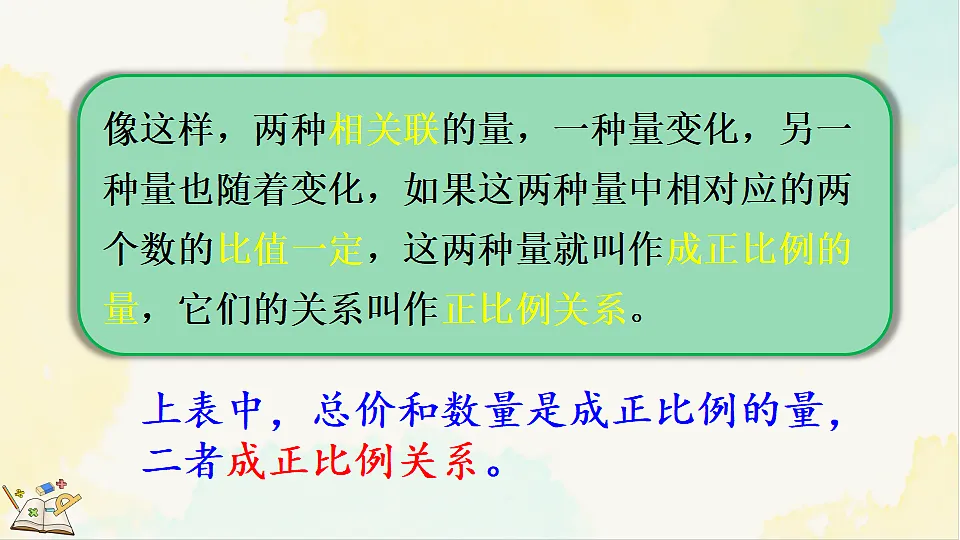 像这样，两种相关联的量，一种量变化，另一种量也随着变化，如果这两种量中相对应的两个数的比值一定，这两种量就叫作成正比例的量，它们的关系叫作正比例关系。

上表中，总价和数量是成正比例的量，二者成正比例关系。